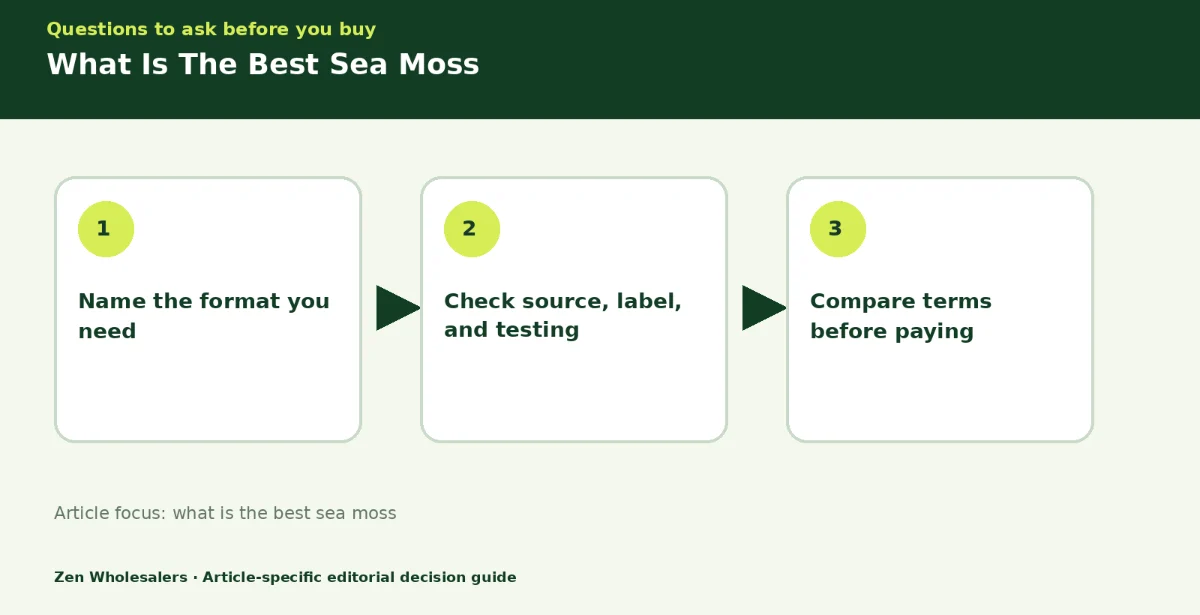 Questions to ask before you buy

What Is The Best Sea Moss

1

Name the format you need

2

Check source, label, and testing

3

Compare terms before paying

Article focus: what is the best sea moss

Zen Wholesalers · Article-specific editorial decision guide